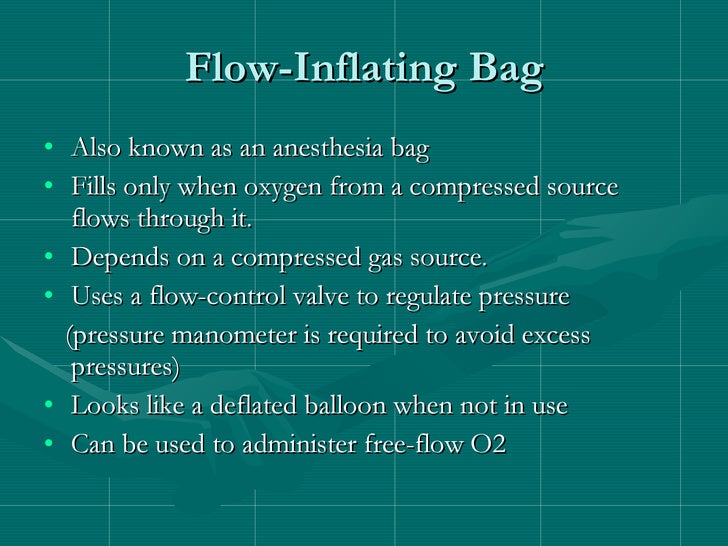 Flow-Inflating Bag

• Also known as an anesthesia bag
• Fills only when oxygen from a compressed source flows through it.
• Depends on a compressed gas source.
• Uses a flow-control valve to regulate pressure

(pressure manometer is required to avoid excess pressures)
• Looks like a deflated balloon when not in use
• Can be used to administer free-flow O2